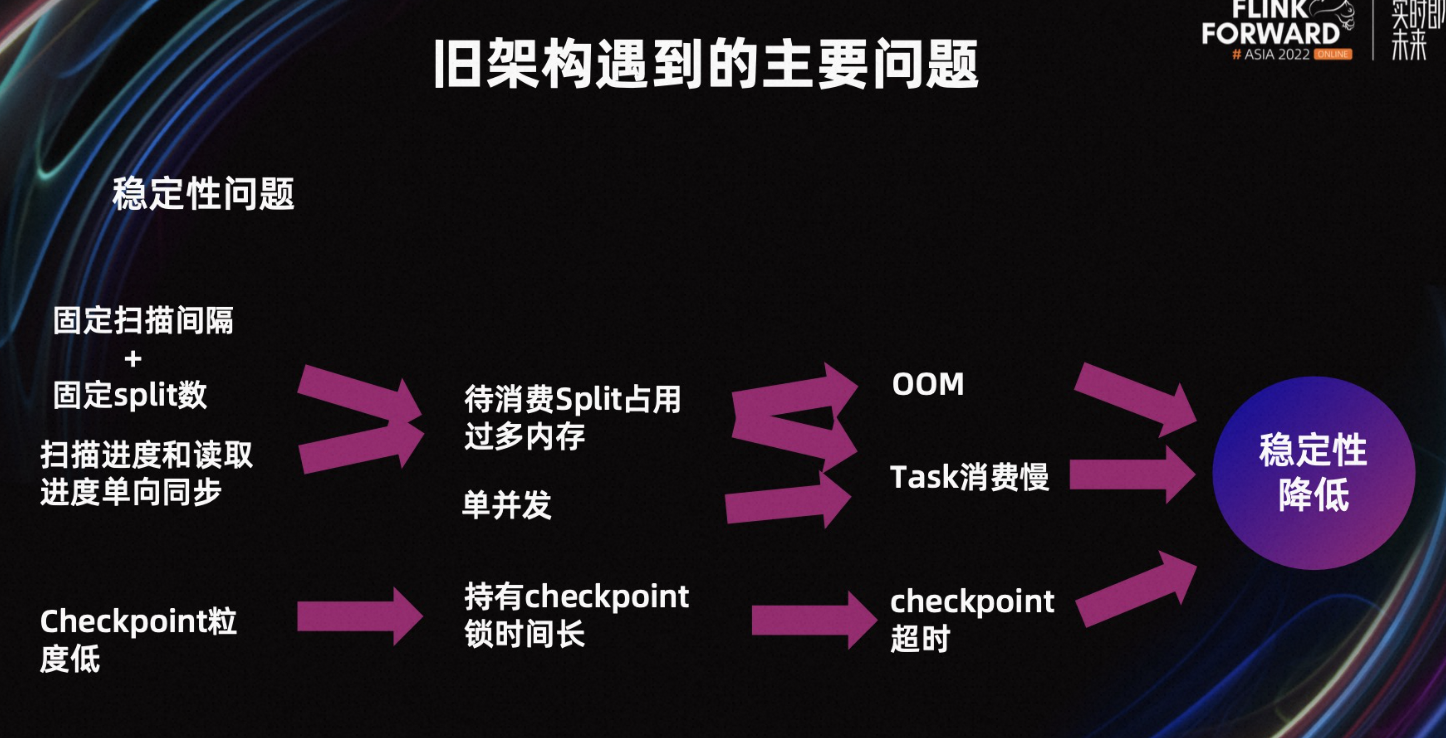 FLINK FORWARD
# ASIA 2022 ONLINE
实时即未来

旧架构遇到的主要问题

稳定性问题

固定扫描间隔
+
固定split数

扫描进度和读取进度单向同步

Checkpoint粒度低

待消费Split占用过多内存

单并发

持有checkpoint锁时间长

OOM

Task消费慢

checkpoint超时

稳定性降低